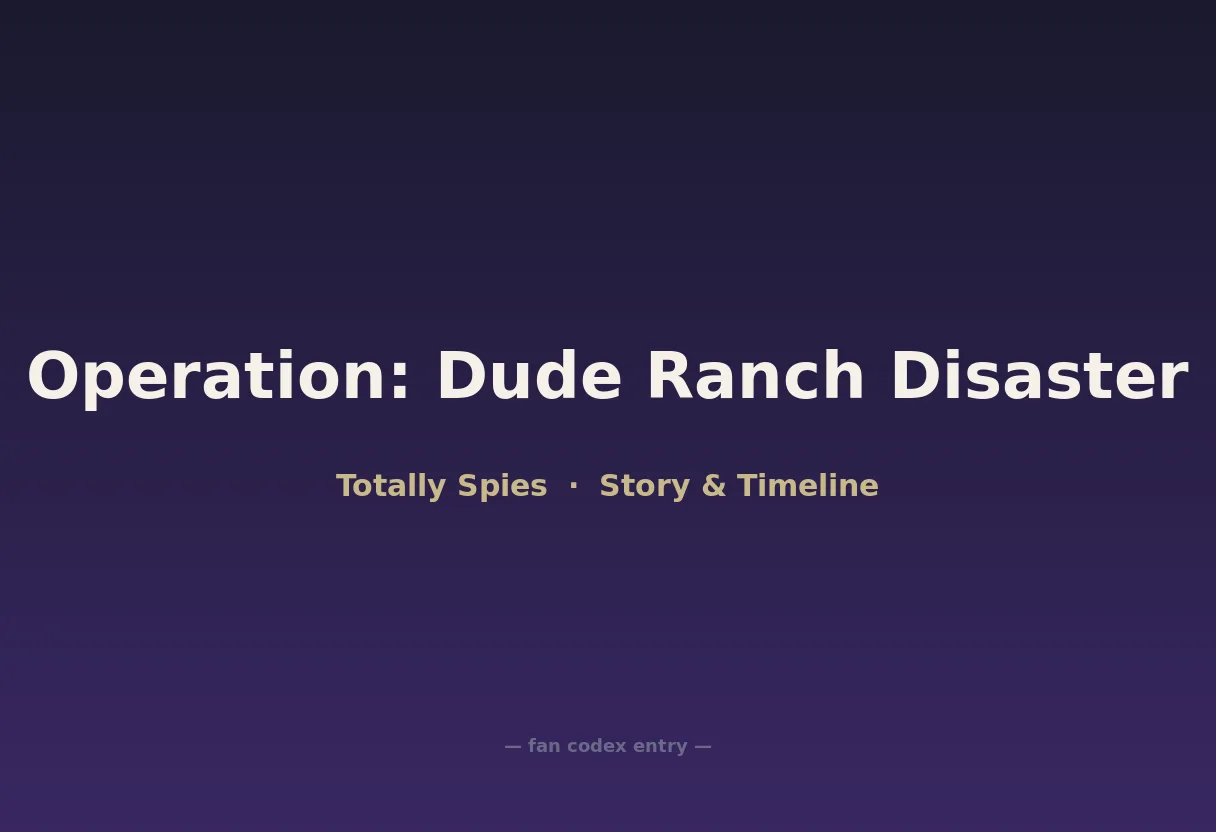 Operation: Dude Ranch Disaster

Totally Spies · Story & Timeline

— fan codex entry —